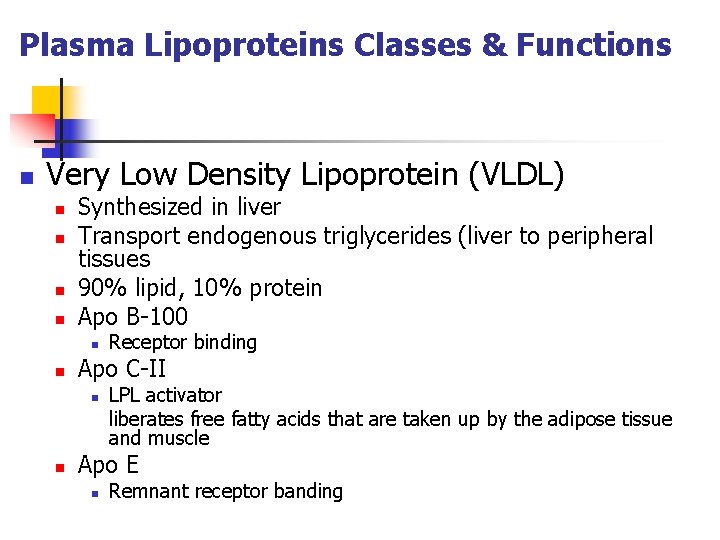 Plasma Lipoproteins Classes & Functions

Very Low Density Lipoprotein (VLDL)

Synthesized in liver

Transport endogenous triglycerides (liver to peripheral tissues

90% lipid, 10% protein

Apo B-100

Receptor binding

Apo C-II

LPL activator

liberates free fatty acids that are taken up by the adipose tissue and muscle

Apo E

Remnant receptor banding